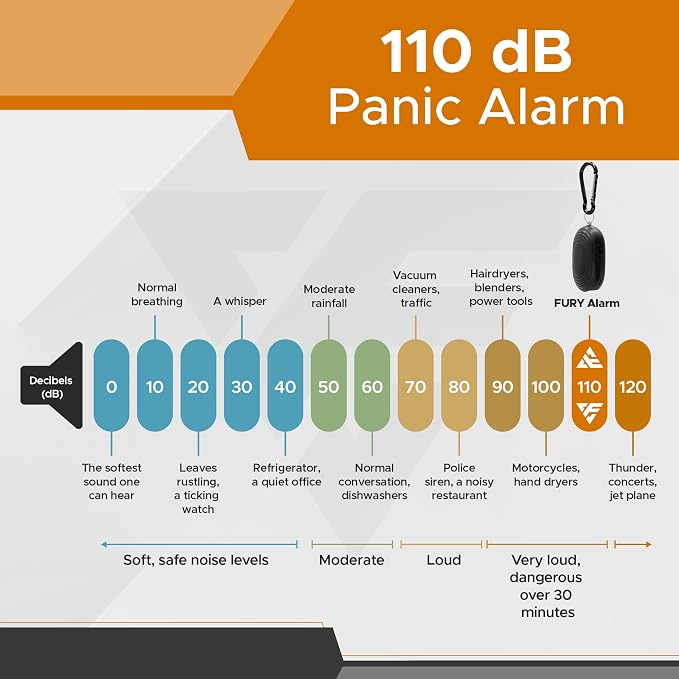 110 dB
Panic Alarm

Normal breathing

A whisper

Moderate rainfall

Vacuum cleaners, traffic

Hairdryers, blenders, power tools

FURY Alarm

Decibels (dB)

0 10 20 30 40 50 60 70 80 90 100 110 120

The softest sound one can hear

Leaves rustling, a ticking watch

Refrigerator, a quiet office

Normal conversation, dishwashers

Police siren, a noisy restaurant

Motorcycles, hand dryers

Thunder, concerts, jet plane

Soft, safe noise levels

Moderate

Loud

Very loud, dangerous over 30 minutes